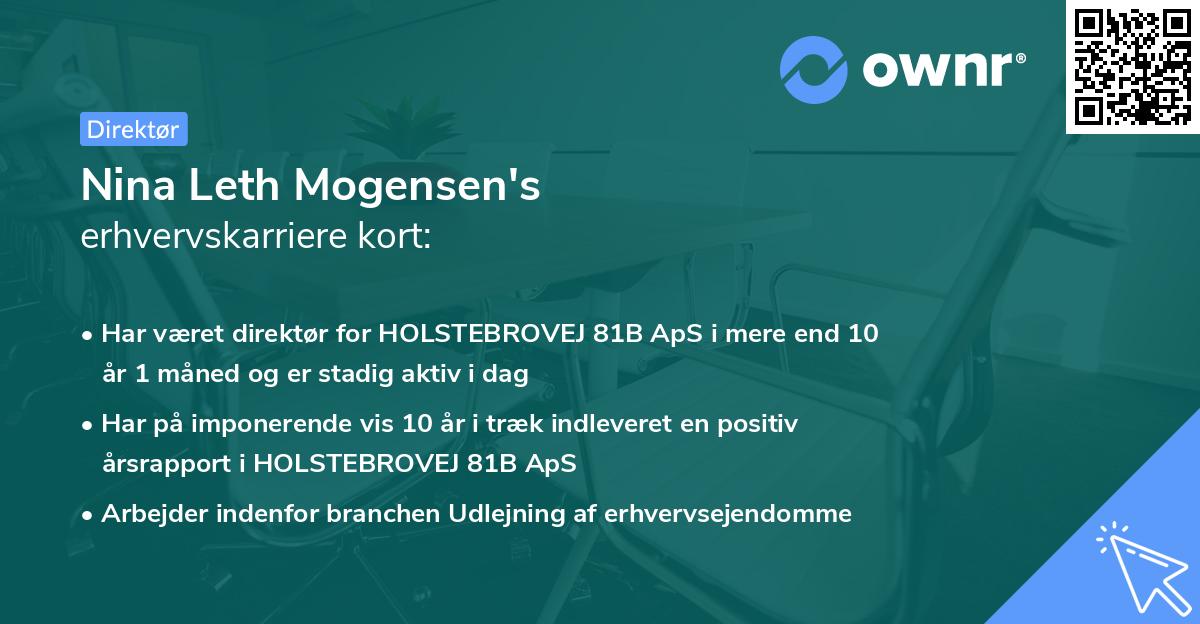 ownr®

Direktør

Nina Leth Mogensen's
erhvervskarriere kort:

• Har været direktør for HOLSTEBROVEJ 81B ApS i mere end 10 år 1 måned og er stadig aktiv i dag

• Har på imponerende vis 10 år i træk indleveret en positiv årsrapport i HOLSTEBROVEJ 81B ApS

• Arbejder indenfor branchen Udlejning af erhvervsejendomme